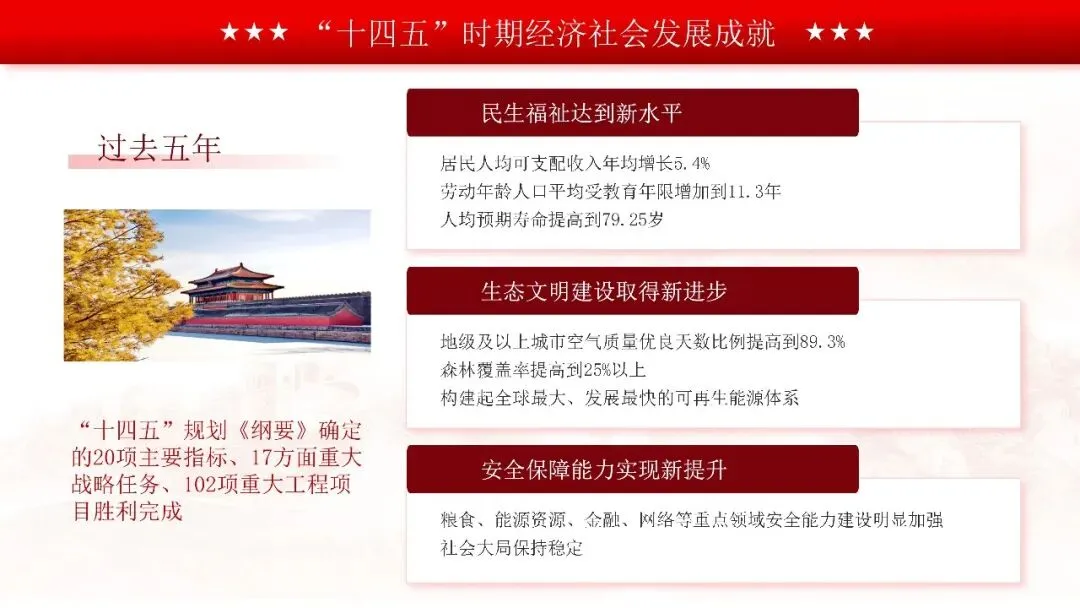 ★★★ “十四五”时期经济社会发展成就 ★★★

过去五年

“十四五”规划《纲要》确定的20项主要指标、17方面重大战略任务、102项重大工程项目胜利完成

民生福祉达到新水平

居民人均可支配收入年均增长5.4%
劳动年龄人口平均受教育年限增加到11.3年
人均预期寿命提高到79.25岁

生态文明建设取得新进步

地级及以上城市空气质量优良天数比例提高到89.3%
森林覆盖率提高到25%以上
构建起全球最大、发展最快的可再生能源体系

安全保障能力实现新提升

粮食、能源资源、金融、网络等重点领域安全能力建设明显加强
社会大局保持稳定